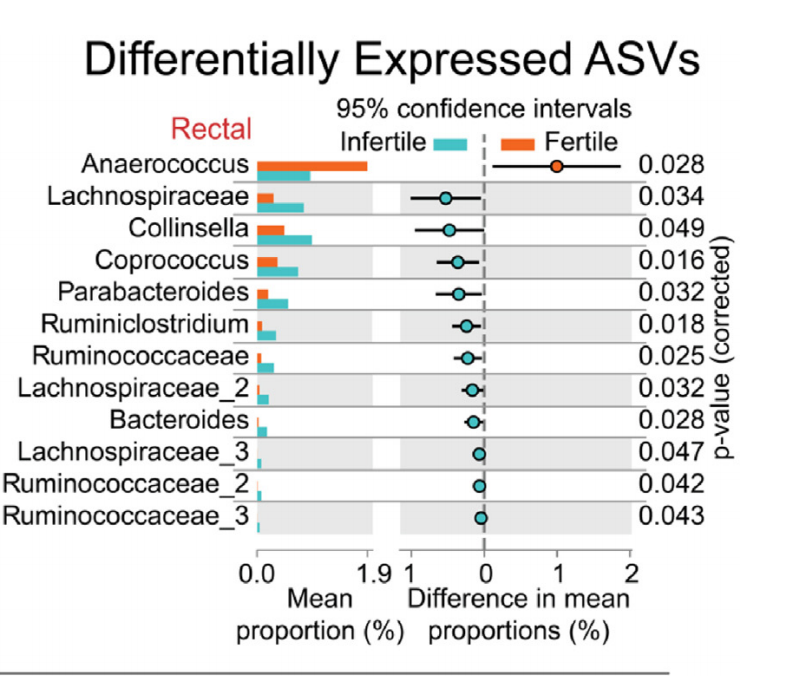 Differentially Expressed ASVs

95% confidence intervals

Rectal

Infertile Fertile

Anaerococcus 0.028
Lachnospiraceae 0.034
Collinsella 0.049
Coprococcus 0.016
Parabacteroides 0.032
Ruminiclostridium 0.018
Ruminococcaceae 0.025
Lachnospiraceae_2 0.032
Bacteroides 0.028
Lachnospiraceae_3 0.047
Ruminococcaceae_2 0.042
Ruminococcaceae_3 0.043

p-value (corrected)

0.0 1.9
Mean proportion (%)

1 0 1 2
Difference in mean proportions (%)